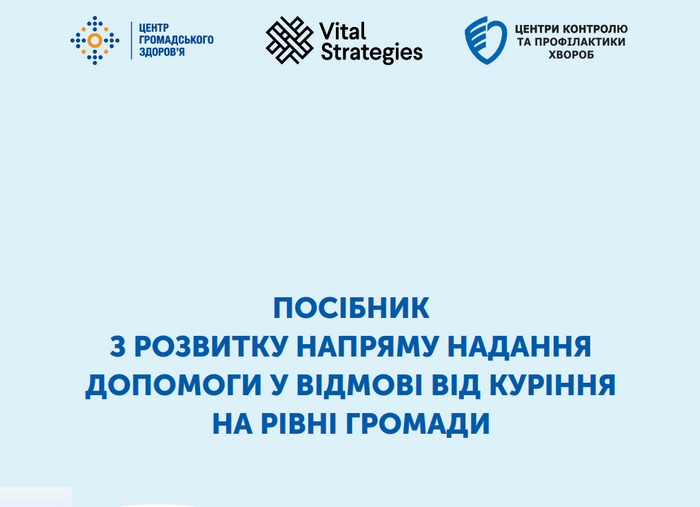 ЦЕНТР ГРОМАДСЬКОГО ЗДОРОВ'Я

Vital Strategies

ЦЕНТРИ КОНТРОЛЮ ТА ПРОФІЛАКТИКИ ХВОРОБ

ПОСІБНИК
З РОЗВИТКУ НАПРЯМУ НАДАННЯ ДОПОМОГИ У ВІДМОВІ ВІД КУРІННЯ НА РІВНІ ГРОМАДИ